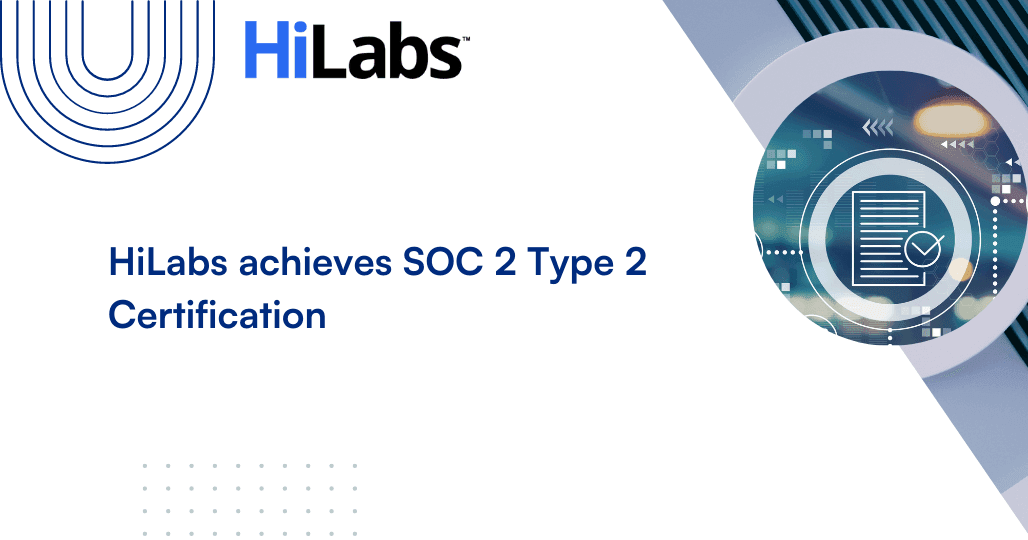 HiLabs™

HiLabs achieves SOC 2 Type 2 Certification